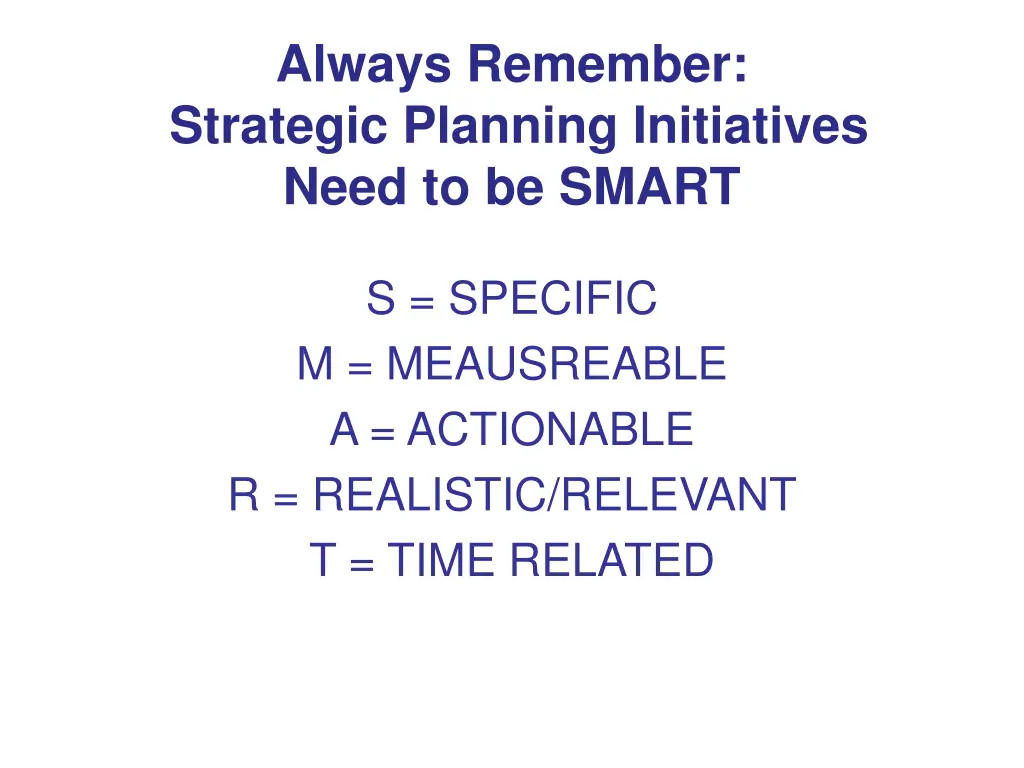 Always Remember:
Strategic Planning Initiatives
Need to be SMART

S = SPECIFIC
M = MEAUSREABLE
A = ACTIONABLE
R = REALISTIC/RELEVANT
T = TIME RELATED